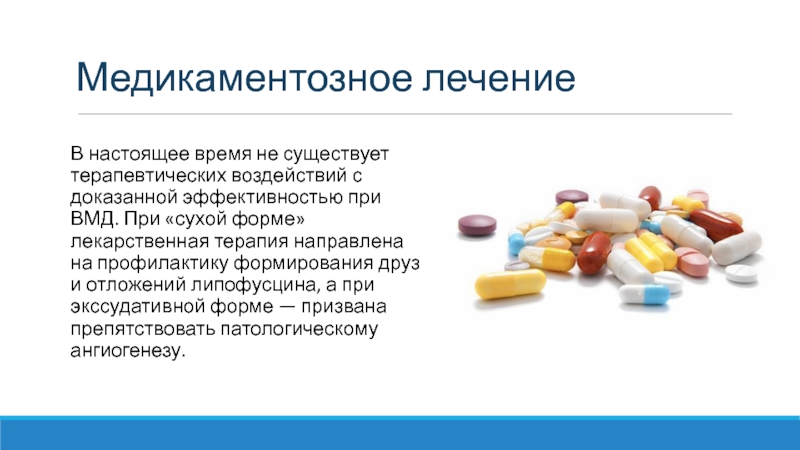 Медикаментозное лечение

В настоящее время не существует терапевтических воздействий с доказанной эффективностью при ВМД. При «сухой форме» лекарственная терапия направлена на профилактику формирования друз и отложений липофусцина, а при экссудативной форме — призвана препятствовать патологическому ангиогенезу.